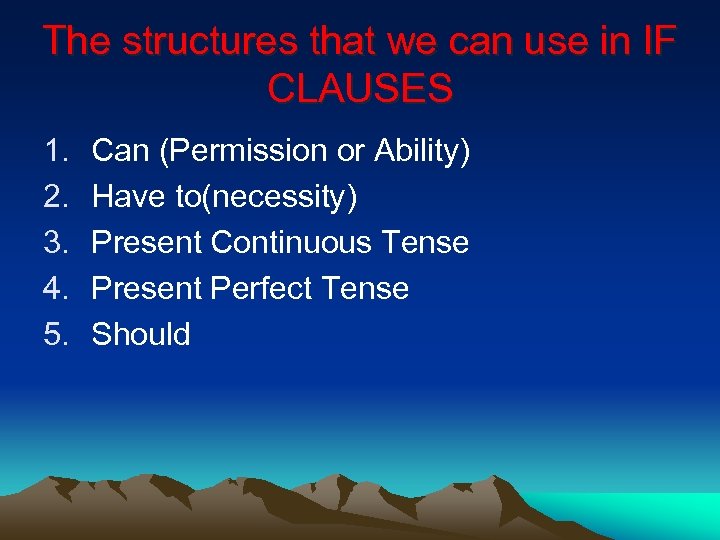 The structures that we can use in IF CLAUSES

1. Can (Permission or Ability)
2. Have to(necessity)
3. Present Continuous Tense
4. Present Perfect Tense
5. Should